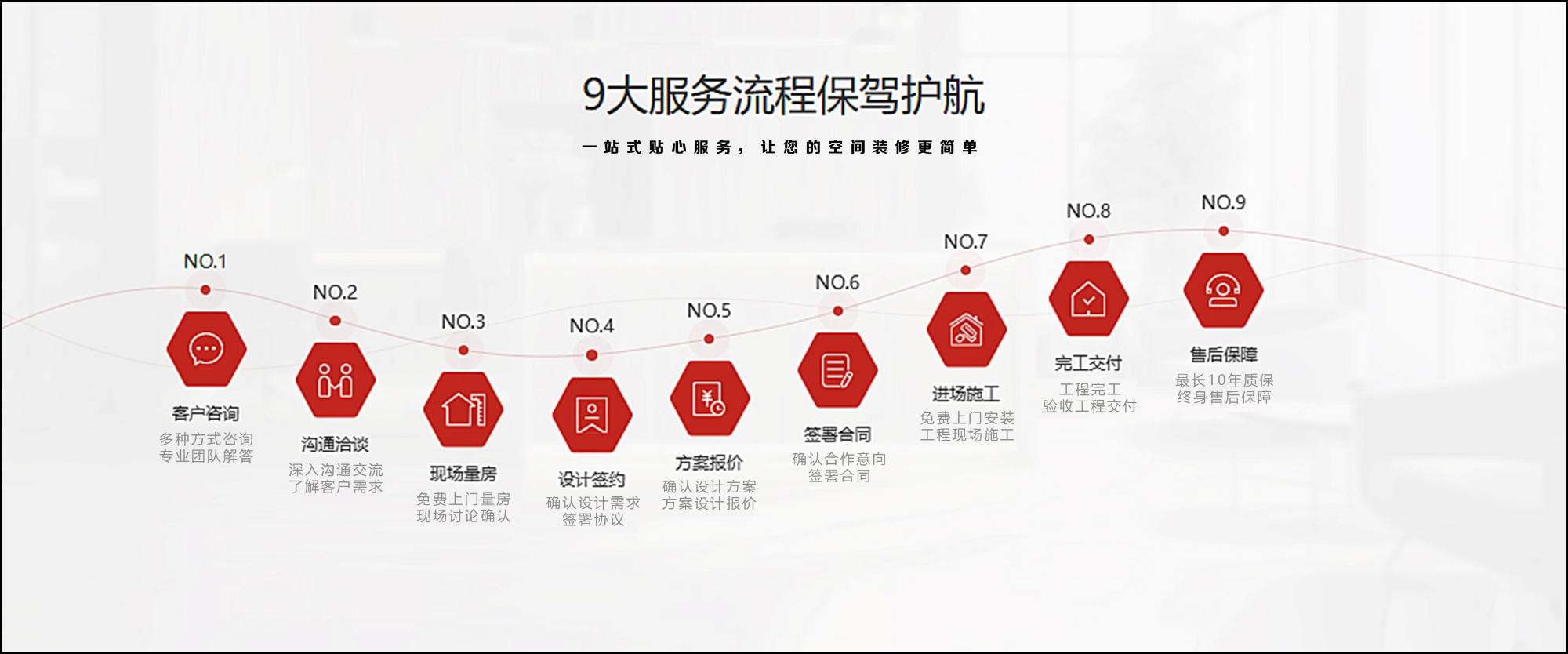 9大服务流程保驾护航

一站式贴心服务，让您的空间装修更简单

NO.1
客户咨询
多种方式咨询
专业团队解答

NO.2
沟通洽谈
深入沟通交流
了解客户需求

NO.3
现场量房
免费上门量房
现场讨论确认

NO.4
设计签约
确认设计需求
签署协议

NO.5
方案报价
确认设计方案
方案设计报价

NO.6
签署合同
确认合作意向
签署合同

NO.7
进场施工
免费上门安装
工程现场施工

NO.8
完工交付
工程完工
验收工程交付

NO.9
售后保障
最长10年质保
终身售后保障